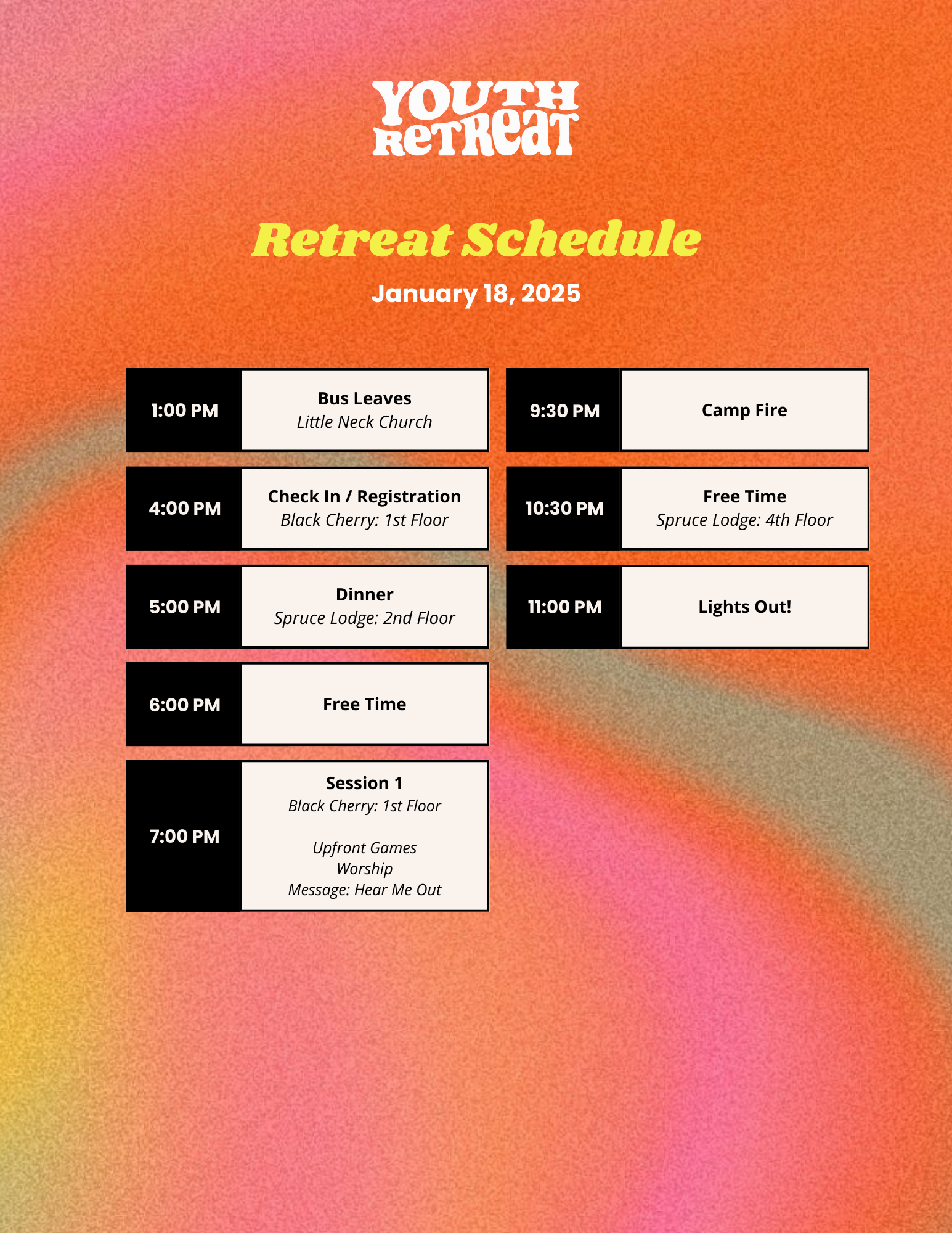 YOUTH RETREAT

Retreat Schedule

January 18, 2025

1:00 PM
Bus Leaves
Little Neck Church

4:00 PM
Check In / Registration
Black Cherry: 1st Floor

5:00 PM
Dinner
Spruce Lodge: 2nd Floor

6:00 PM
Free Time

7:00 PM
Session 1
Black Cherry: 1st Floor

Upfront Games
Worship
Message: Hear Me Out

9:30 PM
Camp Fire

10:30 PM
Free Time
Spruce Lodge: 4th Floor

11:00 PM
Lights Out!